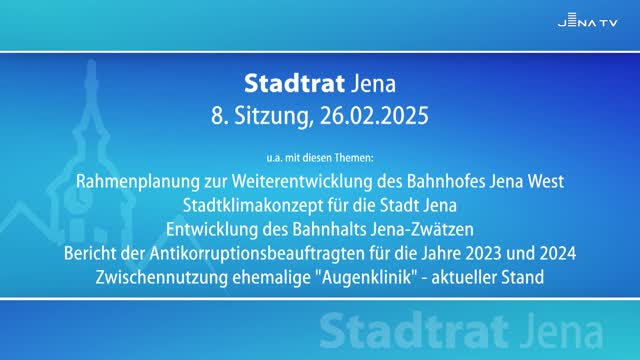 JENA TV

Stadtrat Jena
8. Sitzung, 26.02.2025

u.a. mit diesen Themen:

Rahmenplanung zur Weiterentwicklung des Bahnhofes Jena West
Stadtklimakonzept für die Stadt Jena
Entwicklung des Bahnhalts Jena-Zwätzen
Bericht der Antikorruptionsbeauftragten für die Jahre 2023 und 2024
Zwischennutzung ehemalige "Augenklinik" - aktueller Stand

Stadtrat Jena